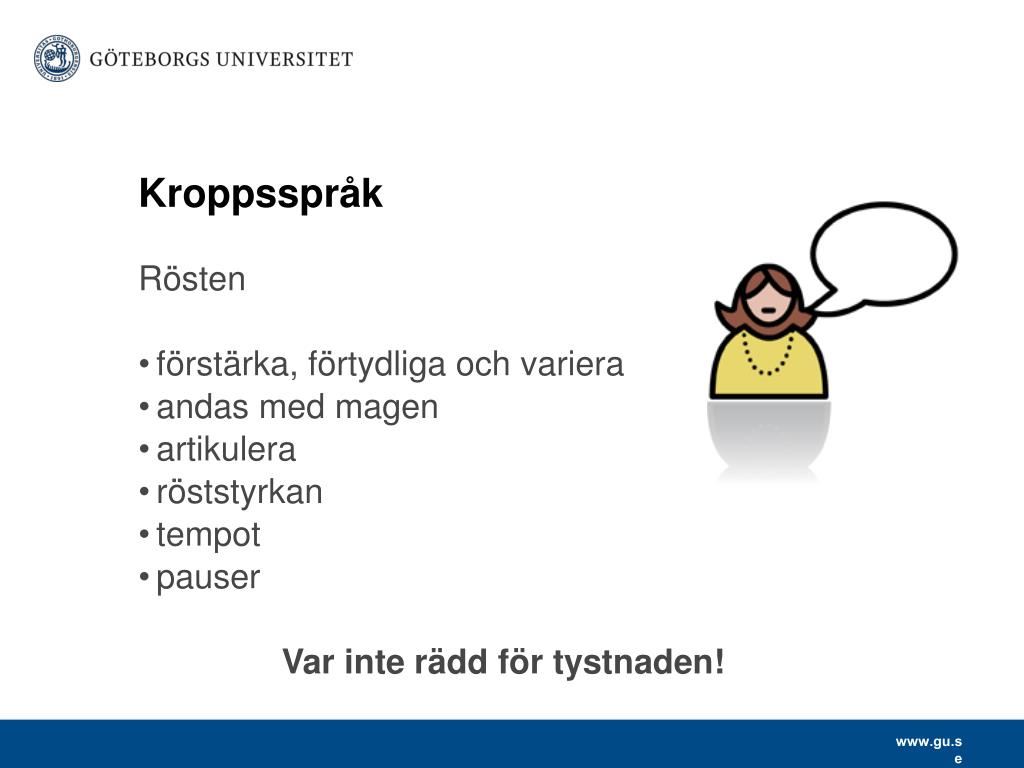 GÖTEBORGS UNIVERSITET

Kroppsspråk

Rösten

• förstärka, förtydliga och variera
• andas med magen
• artikulera
• röststyrkan
• tempot
• pauser

Var inte rädd för tystnaden!

www.gu.se